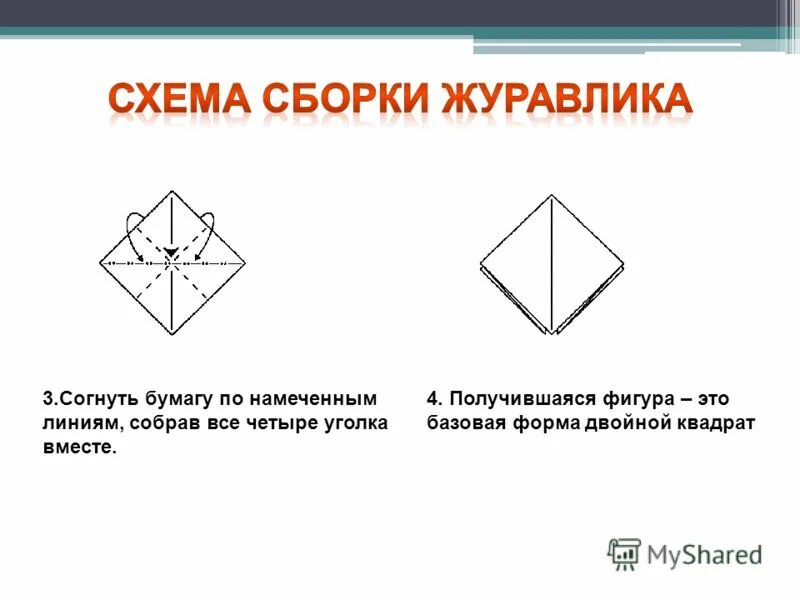 СХЕМА СБОРКИ ЖУРАВЛИКА

3.Согнуть бумагу по намеченным линиям, собрав все четыре уголка вместе.

4. Получившаяся фигура – это базовая форма двойной квадрат

MyShared